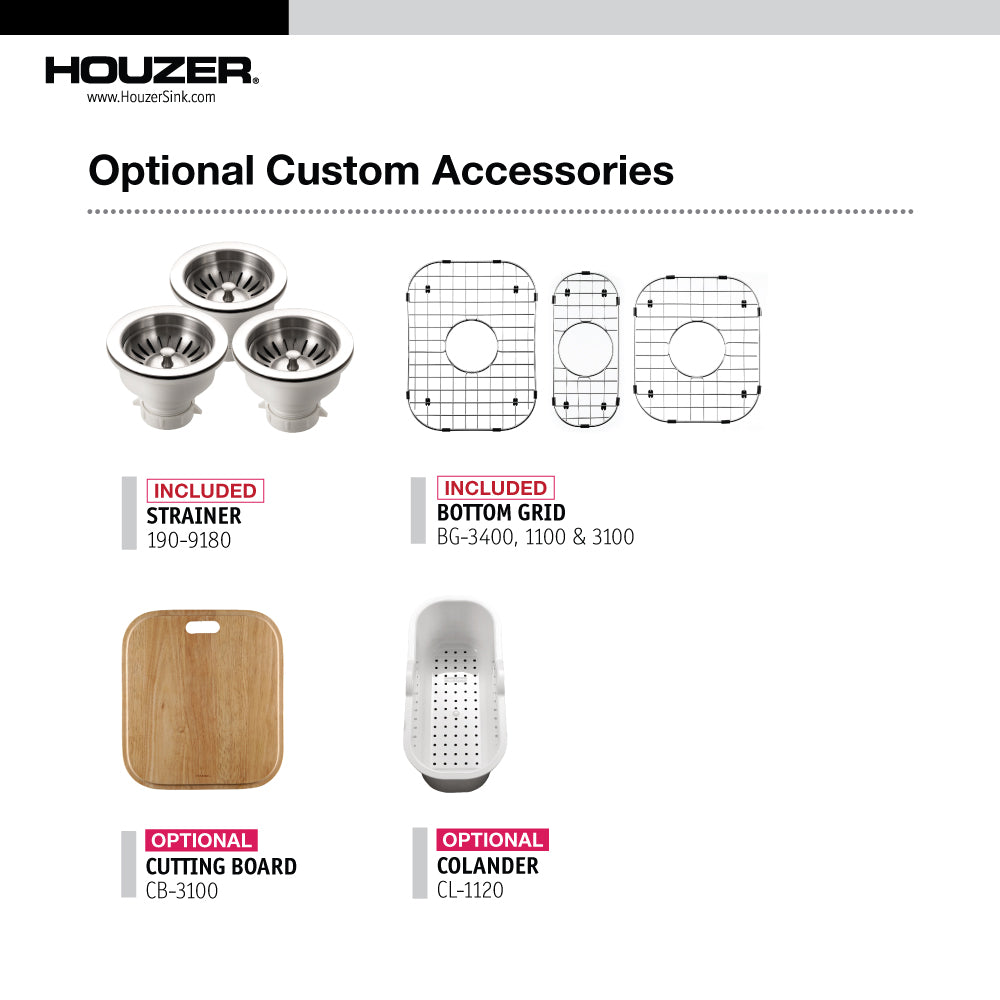 HOUZER®
www.HouzerSink.com

Optional Custom Accessories

INCLUDED
STRAINER
190-9180

INCLUDED
BOTTOM GRID
BG-3400, 1100 & 3100

OPTIONAL
CUTTING BOARD
CB-3100

OPTIONAL
COLANDER
CL-1120